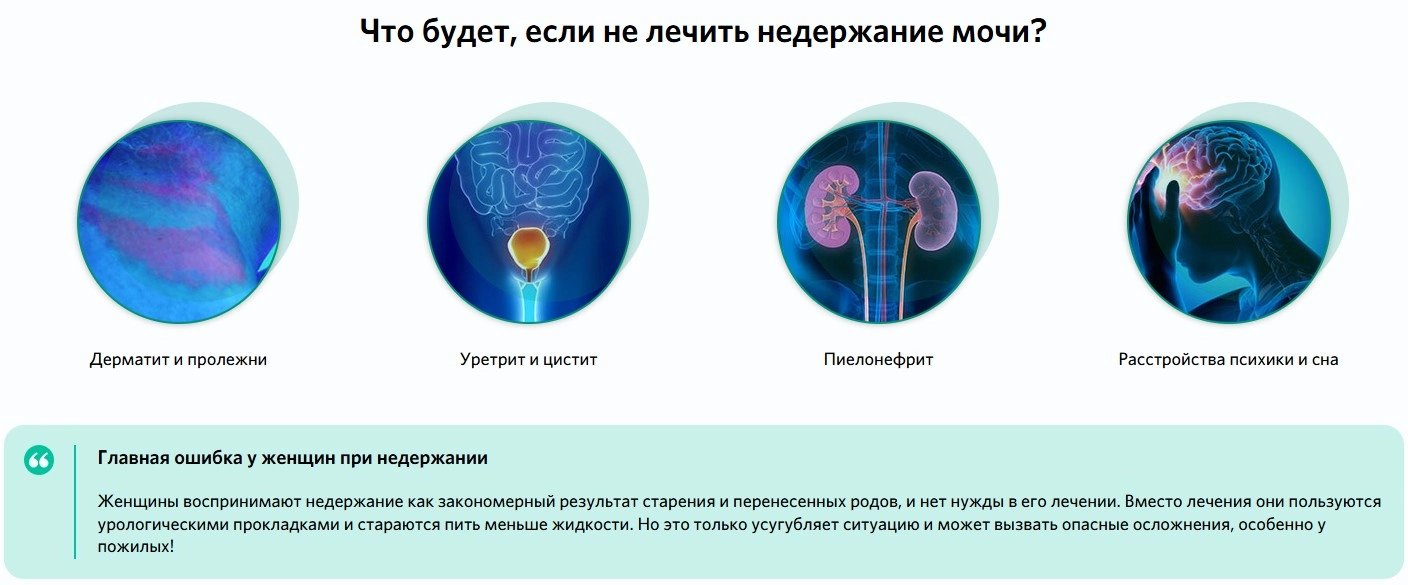 Что будет, если не лечить недержание мочи?

Дерматит и пролежни

Уретрит и цистит

Пиелонефрит

Расстройства психики и сна

Главная ошибка у женщин при недержании

Женщины воспринимают недержание как закономерный результат старения и перенесенных родов, и нет нужды в его лечении. Вместо лечения они пользуются урологическими прокладками и стараются пить меньше жидкости. Но это только усугубляет ситуацию и может вызвать опасные осложнения, особенно у пожилых!